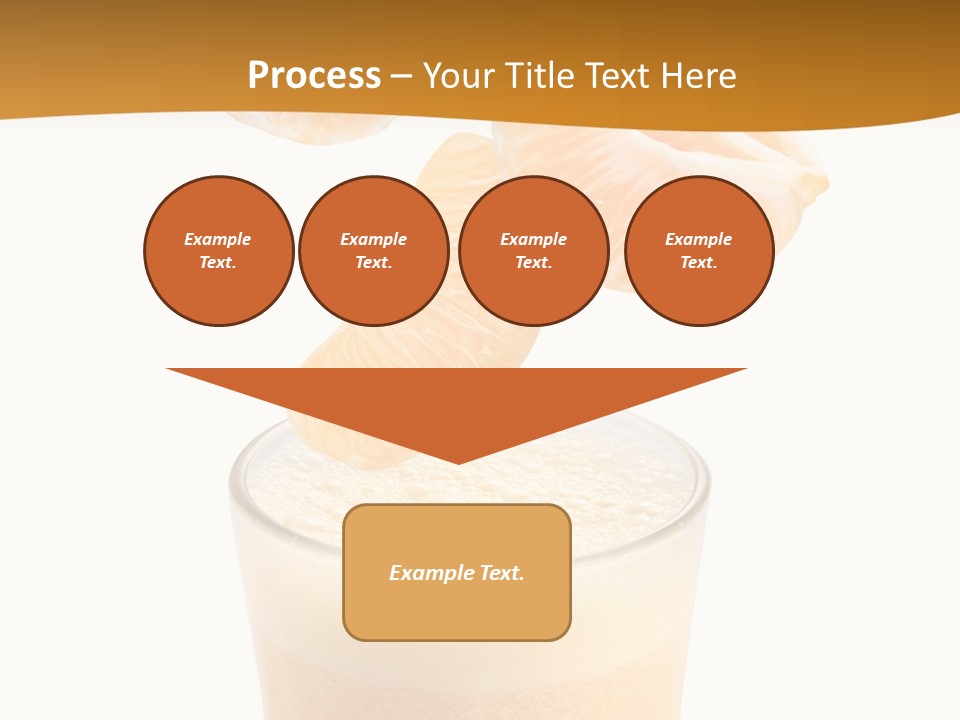 Process – Your Title Text Here

Example Text.

Example Text.

Example Text.

Example Text.

Example Text.